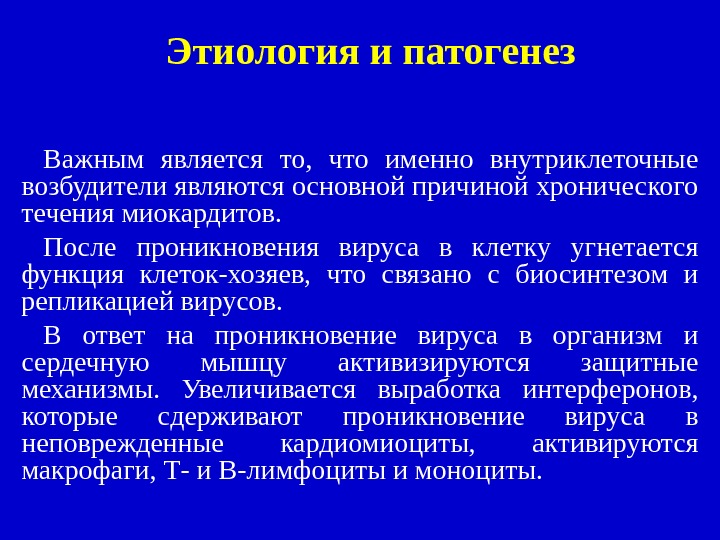 Этиология и патогенез

Важным является то, что именно внутриклеточные возбудители являются основной причиной хронического течения миокардитов.

После проникновения вируса в клетку угнетается функция клеток-хозяев, что связано с биосинтезом и репликацией вирусов.

В ответ на проникновение вируса в организм и сердечную мышцу активизируются защитные механизмы. Увеличивается выработка интерферонов, которые сдерживают проникновение вируса в неповрежденные кардиомиоциты, активируются макрофаги, Т- и В-лимфоциты и моноциты.